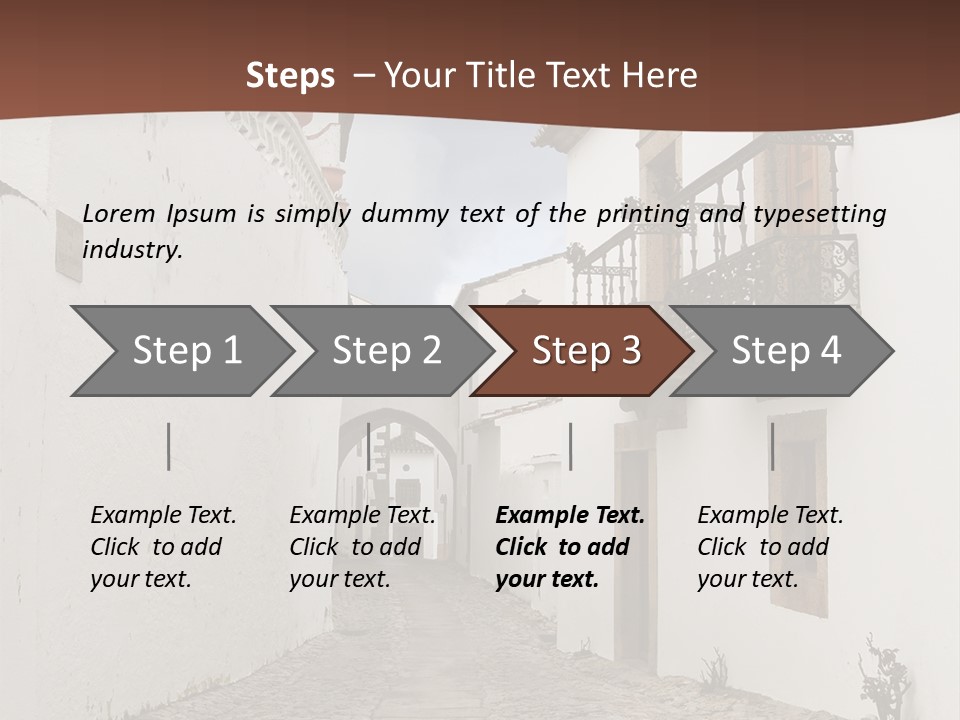 Steps – Your Title Text Here

Lorem Ipsum is simply dummy text of the printing and typesetting industry.

Step 1

Step 2

Step 3

Step 4

Example Text. Click to add your text.

Example Text. Click to add your text.

Example Text. Click to add your text.

Example Text. Click to add your text.